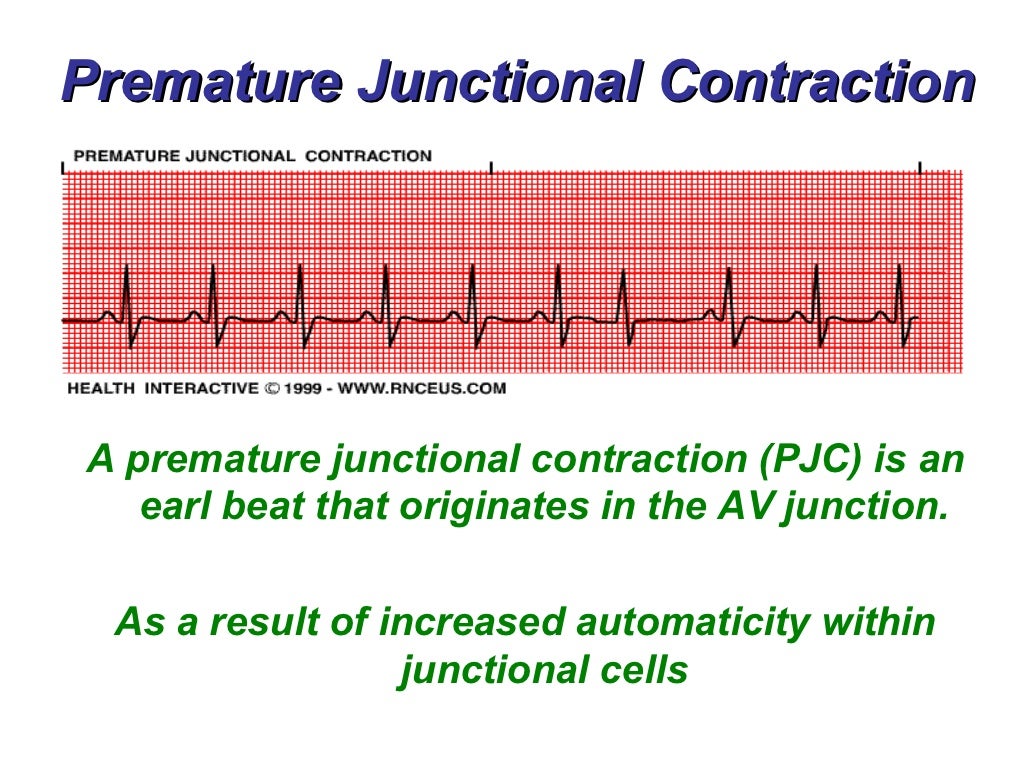 Premature Junctional Contraction

PREMATURE JUNCTIONAL CONTRACTION

HEALTH INTERACTIVE © 1999 - WWW.RNCEUS.COM

A premature junctional contraction (PJC) is an earl beat that originates in the AV junction.

As a result of increased automaticity within junctional cells